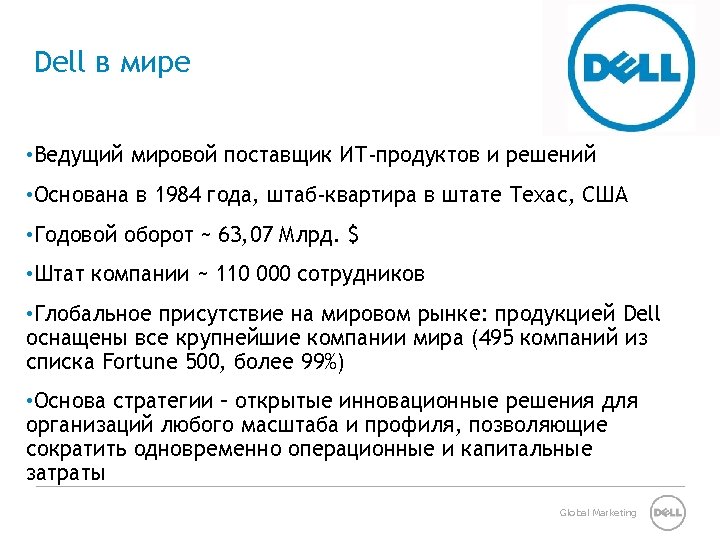 Dell в мире

DELL

•Ведущий мировой поставщик ИТ-продуктов и решений

•Основана в 1984 года, штаб-квартира в штате Техас, США

•Годовой оборот ~ 63,07 Млрд. $

•Штат компании ~ 110 000 сотрудников

•Глобальное присутствие на мировом рынке: продукцией Dell оснащены все крупнейшие компании мира (495 компаний из списка Fortune 500, более 99%)

•Основа стратегии – открытые инновационные решения для организаций любого масштаба и профиля, позволяющие сократить одновременно операционные и капитальные затраты

Global Marketing DELL